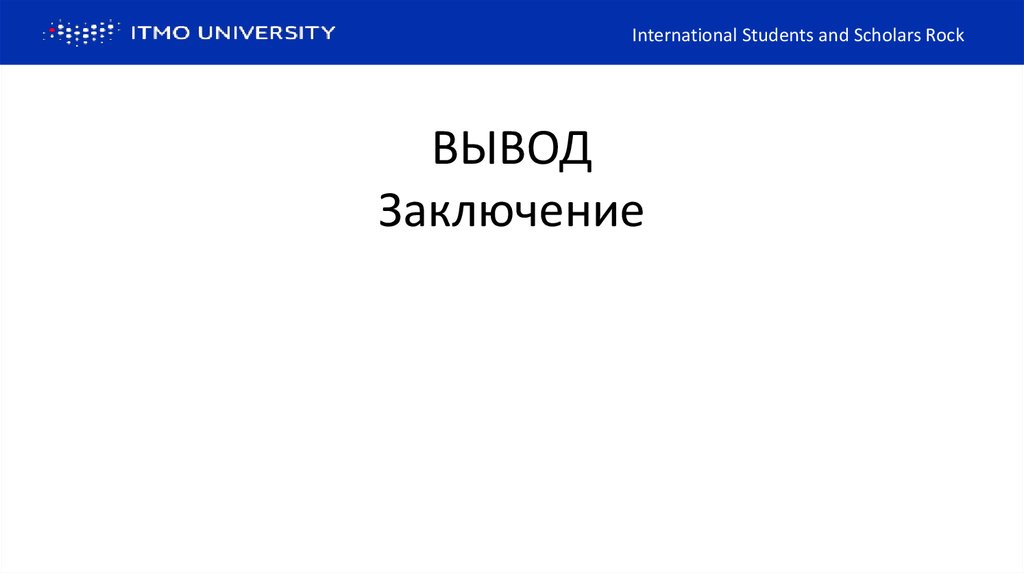 ITMO UNIVERSITY

International Students and Scholars Rock

ВЫВОД
Заключение